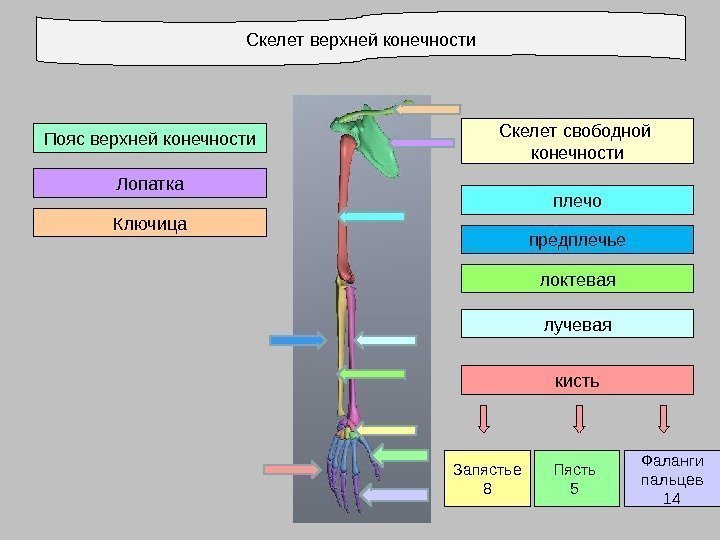 Скелет верхней конечности

Пояс верхней конечности

Лопатка

Ключица

Скелет свободной конечности

плечо

предплечье

локтевая

лучевая

кисть

Запястье 8

Пясть 5

Фаланги пальцев 14